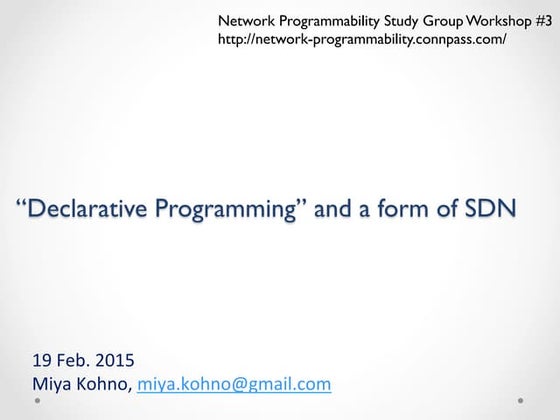 Network Programmability Study Group Workshop #3
http://network-programmability.connpass.com/

“Declarative Programming” and a form of SDN

19 Feb. 2015
Miya Kohno, miya.kohno@gmail.com